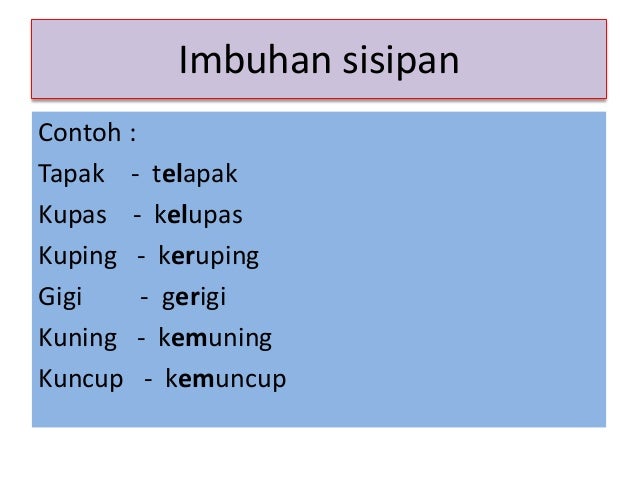 Imbuhan sisipan

Contoh :
Tapak - telapak
Kupas - kelupas
Kuping - keruping
Gigi - gerigi
Kuning - kemuning
Kuncup - kemuncup